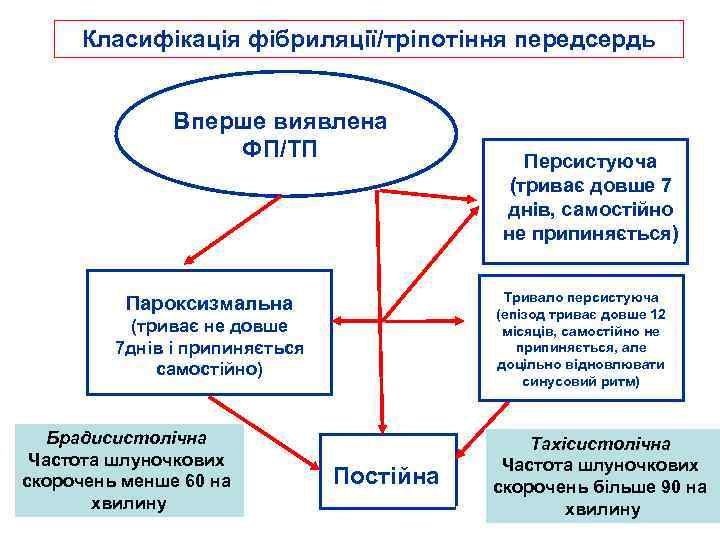 Класифікація фібриляції/тріпотіння передсердь

Вперше виявлена ФП/ТП

Персистуюча (триває довше 7 днів, самостійно не припиняється)

Пароксизмальна (триває не довше 7днів і припиняється самостійно)

Тривало персистуюча (епізод триває довше 12 місяців, самостійно не припиняється, але доцільно відновлювати синусовий ритм)

Брадисистолічна
Частота шлуночкових скорочень менше 60 на хвилину

Постійна

Тахісистолічна
Частота шлуночкових скорочень більше 90 на хвилину